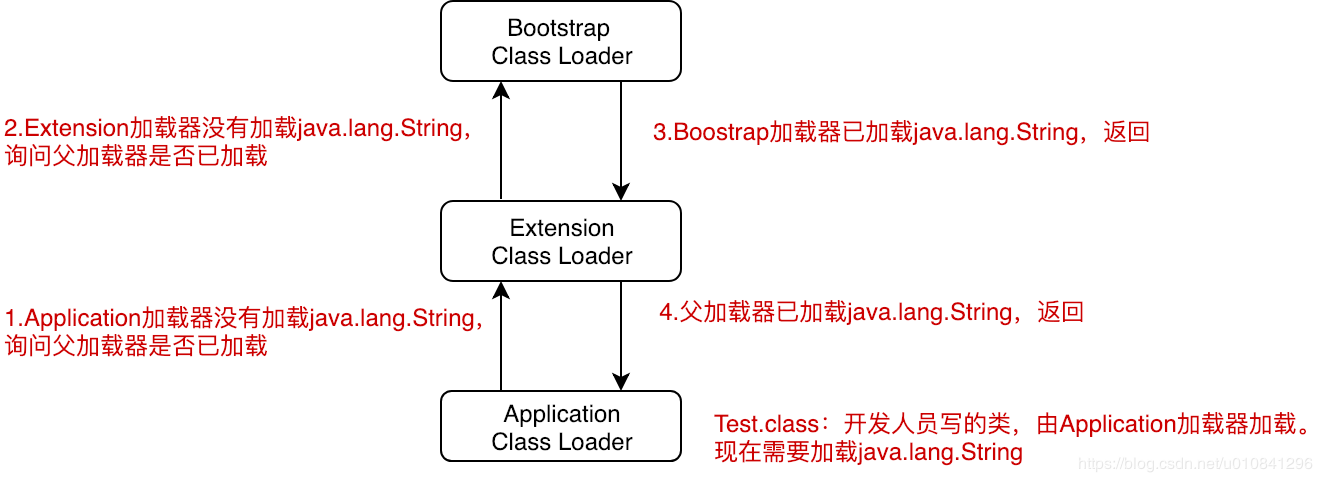 Bootstrap Class Loader

2.Extension加载器没有加载java.lang.String，询问父加载器是否已加载

3.Boostrap加载器已加载java.lang.String，返回

Extension Class Loader

1.Application加载器没有加载java.lang.String，询问父加载器是否已加载

4.父加载器已加载java.lang.String，返回

Application Class Loader

Test.class：开发人员写的类，由Application加载器加载。现在需要加载java.lang.String

https://blog.csdn.net/u010841296